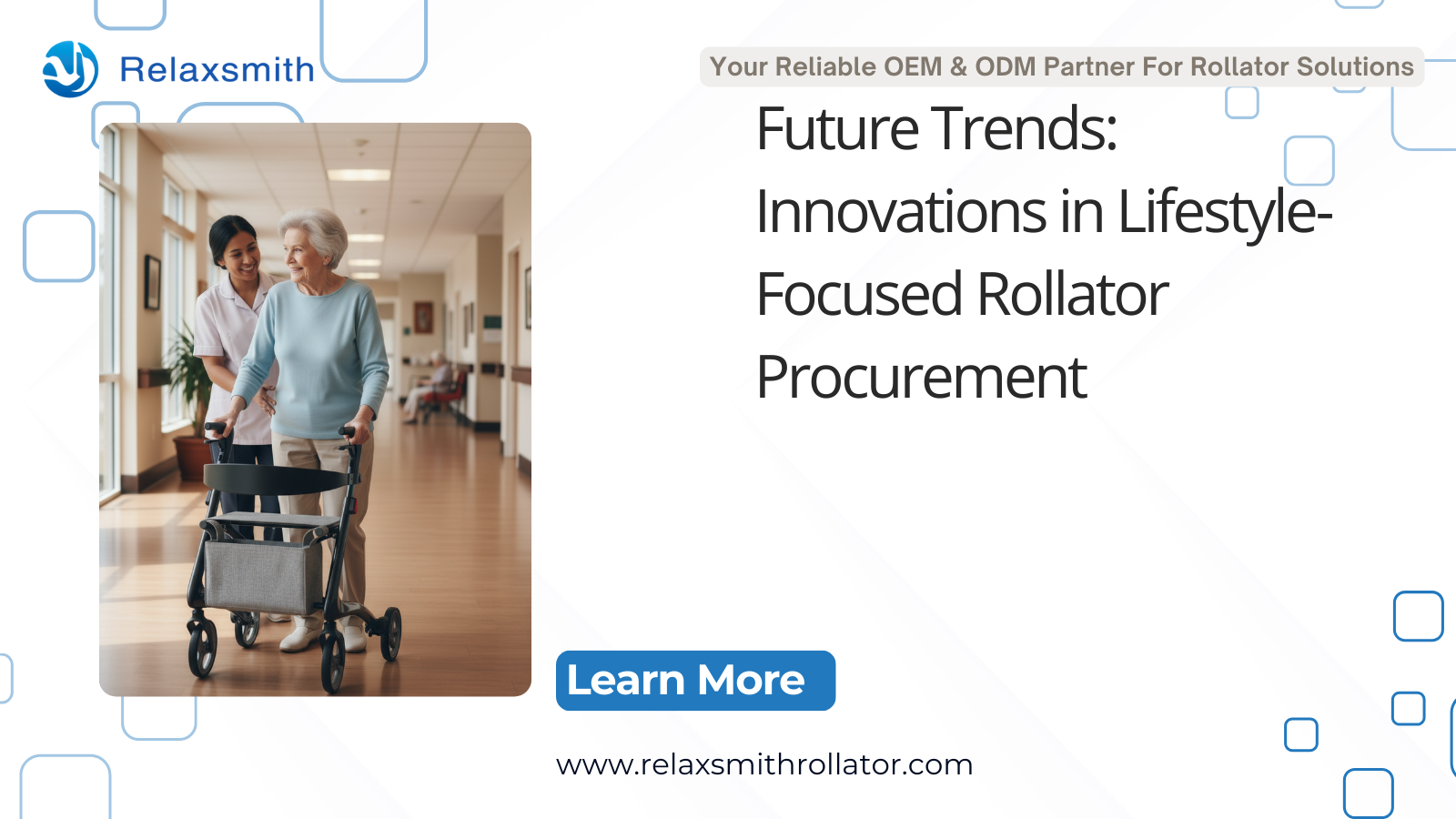 Relaxsmith

Your Reliable OEM & ODM Partner For Rollator Solutions

Future Trends: Innovations in Lifestyle-Focused Rollator Procurement

Learn More

www.relaxsmithrollator.com